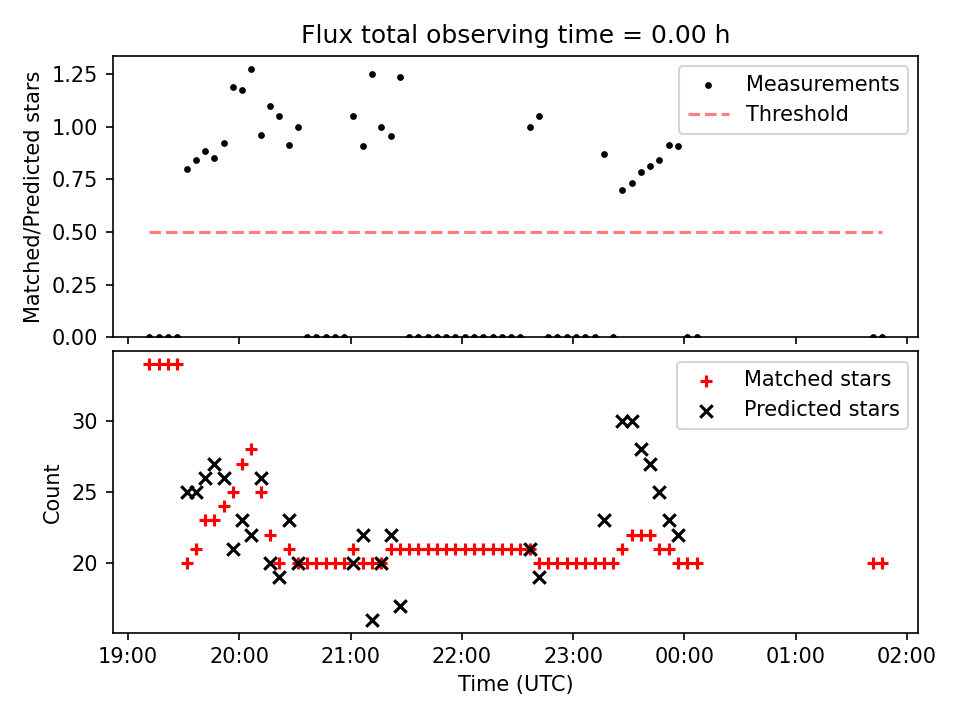 Flux total observing time = 0.00 h

Matched/Predicted stars

1.25
1.00
0.75
0.50
0.25
0.00

Measurements
Threshold

Count

30
25
20

Matched stars
Predicted stars

19:00 20:00 21:00 22:00 23:00 00:00 01:00 02:00

Time (UTC)